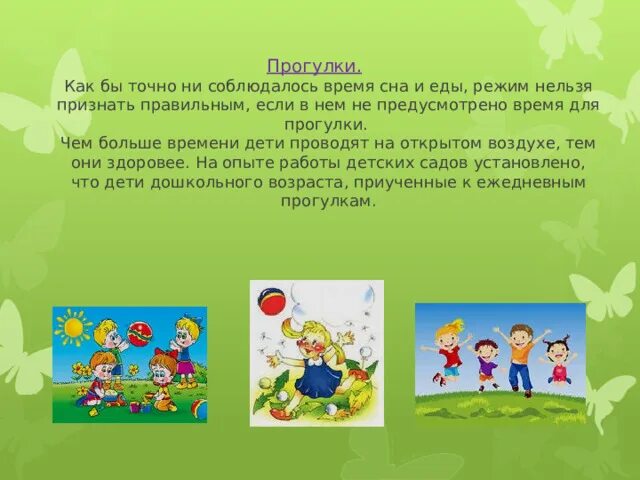 Прогулки.

Как бы точно ни соблюдалось время сна и еды, режим нельзя признать правильным, если в нем не предусмотрено время для прогулки.

Чем больше времени дети проводят на открытом воздухе, тем они здоровее. На опыте работы детских садов установлено, что дети дошкольного возраста, приученные к ежедневным прогулкам.